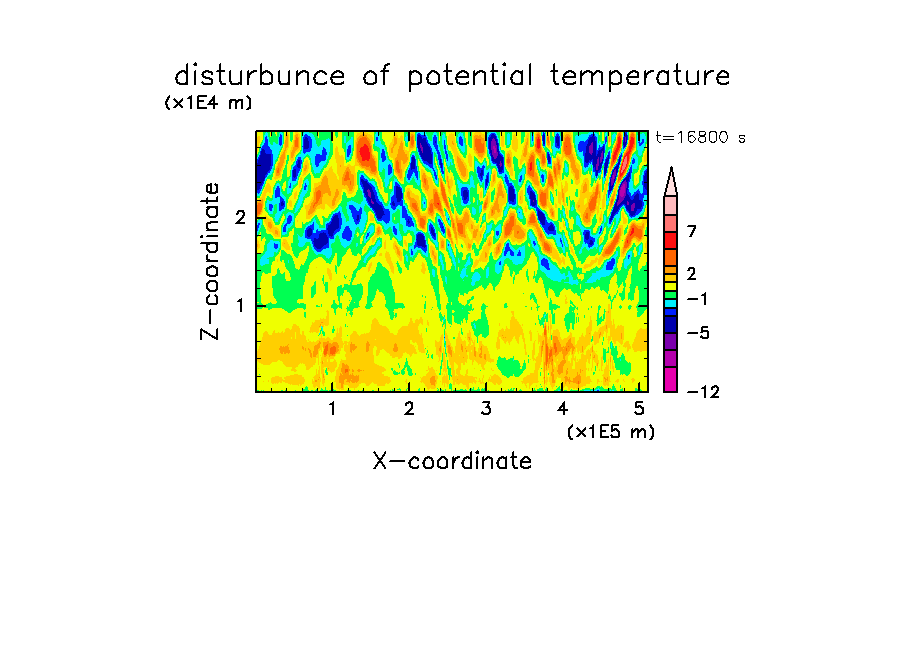 disturbunce of potential temperature

(x1E4 m)

t=16800 s

Z-coordinate

2

1

7

2

−1

−5

−12

1 2 3 4 5

(x1E5 m)

X-coordinate